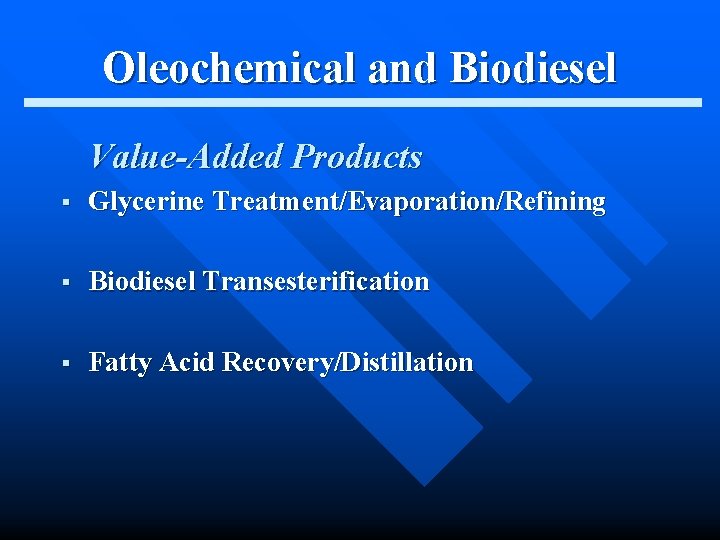 Oleochemical and Biodiesel

Value-Added Products

▪ Glycerine Treatment/Evaporation/Refining

▪ Biodiesel Transesterification

▪ Fatty Acid Recovery/Distillation